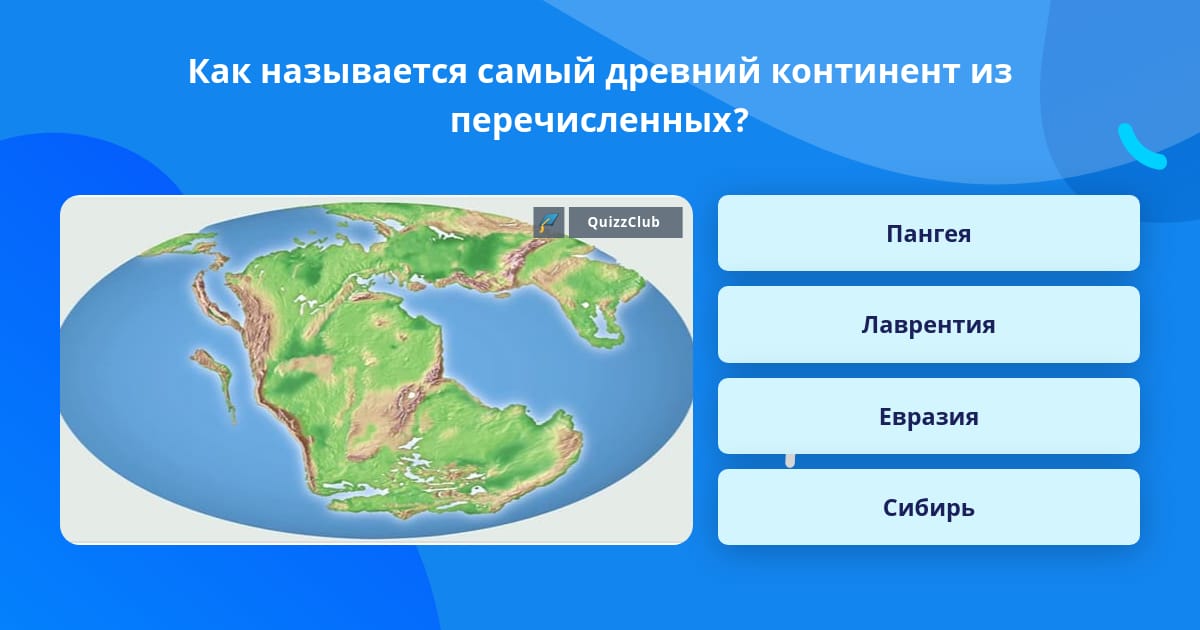 Как называется самый древний континент из перечисленных?

QuizzClub

Пангея

Лаврентия

Евразия

Сибирь